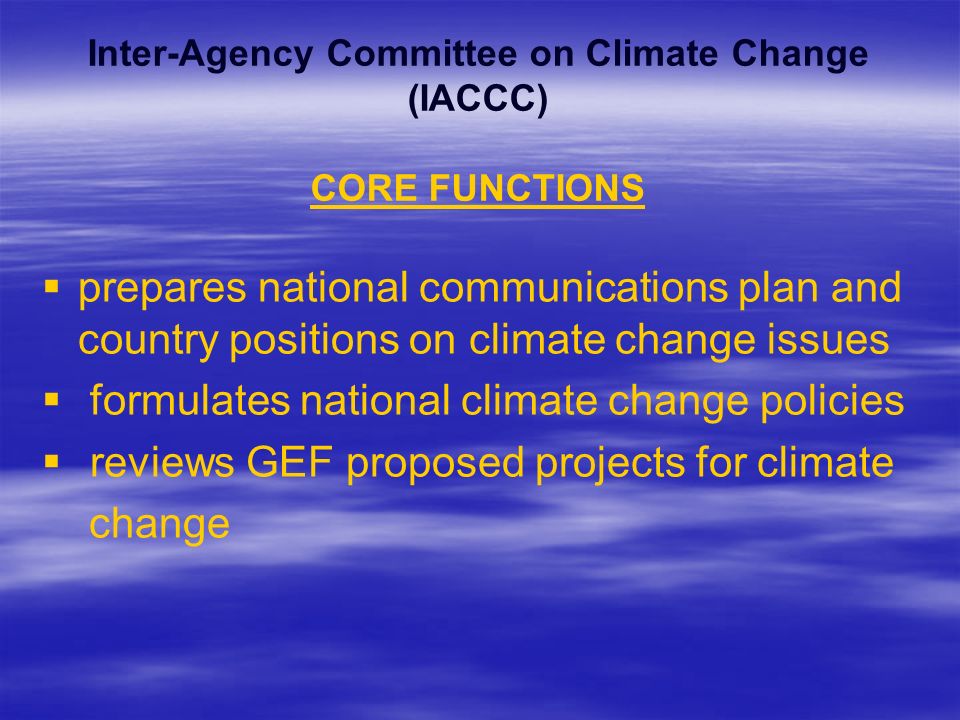 Inter-Agency Committee on Climate Change (IACCC)

CORE FUNCTIONS

▪ prepares national communications plan and country positions on climate change issues
▪ formulates national climate change policies
▪ reviews GEF proposed projects for climate change